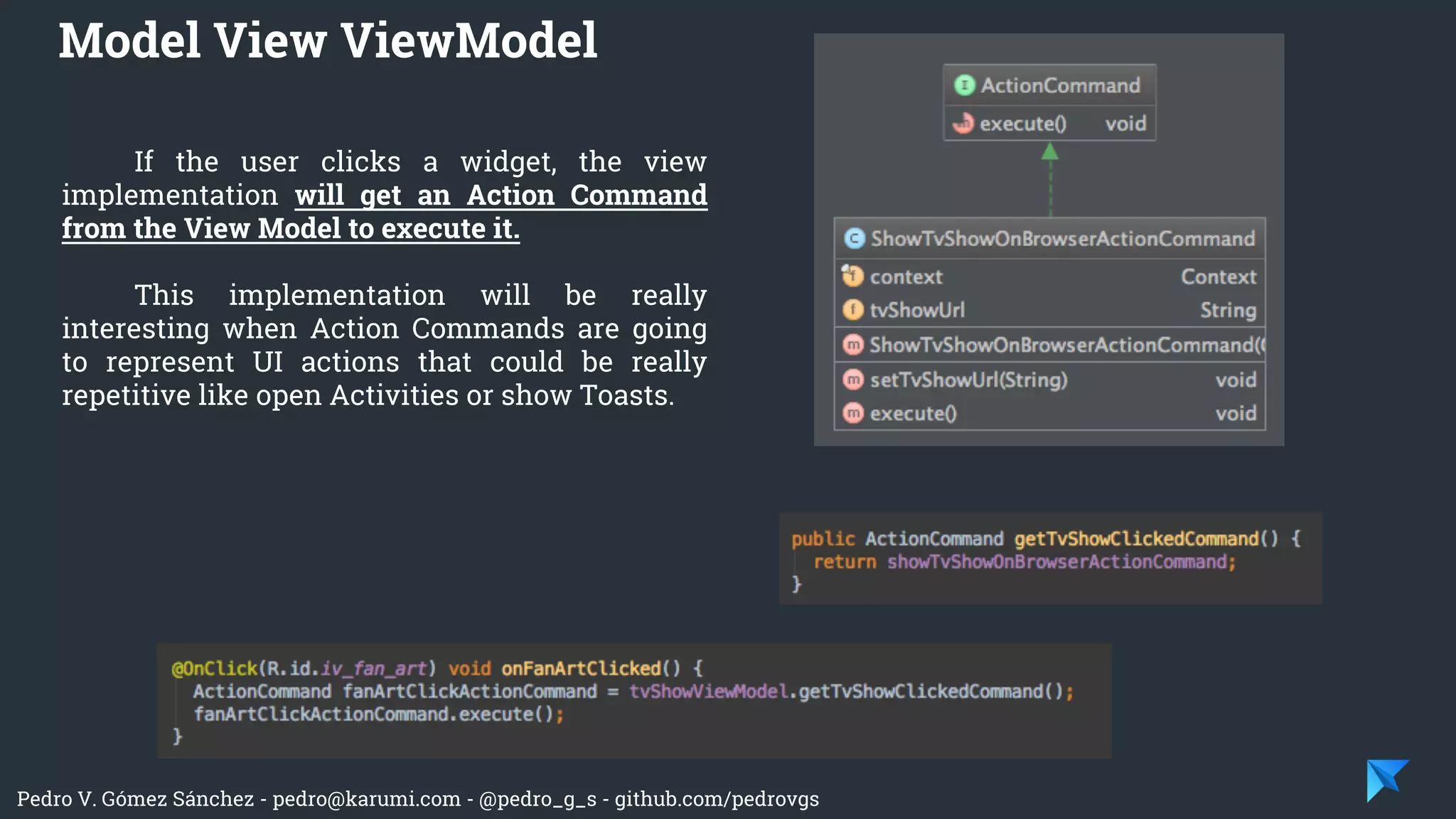 Model View ViewModel

If the user clicks a widget, the view implementation will get an Action Command from the View Model to execute it.

This implementation will be really interesting when Action Commands are going to represent UI actions that could be really repetitive like open Activities or show Toasts.

ActionCommand
execute() void

ShowTvShowOnBrowserActionCommand
context Context
tvShowUrl String
ShowTvShowOnBrowserActionCommand(
setTvShowUrl(String) void
execute() void

public ActionCommand getTvShowClickedCommand() {
return showTvShowOnBrowserActionCommand;
}

@OnClick(R.id.iv_fan_art) void onFanArtClicked() {
ActionCommand fanArtClickActionCommand = tvShowViewModel.getTvShowClickedCommand();
fanArtClickActionCommand.execute();
}

Pedro V. Gómez Sánchez - pedro@karumi.com - @pedro_g_s - github.com/pedrovgs